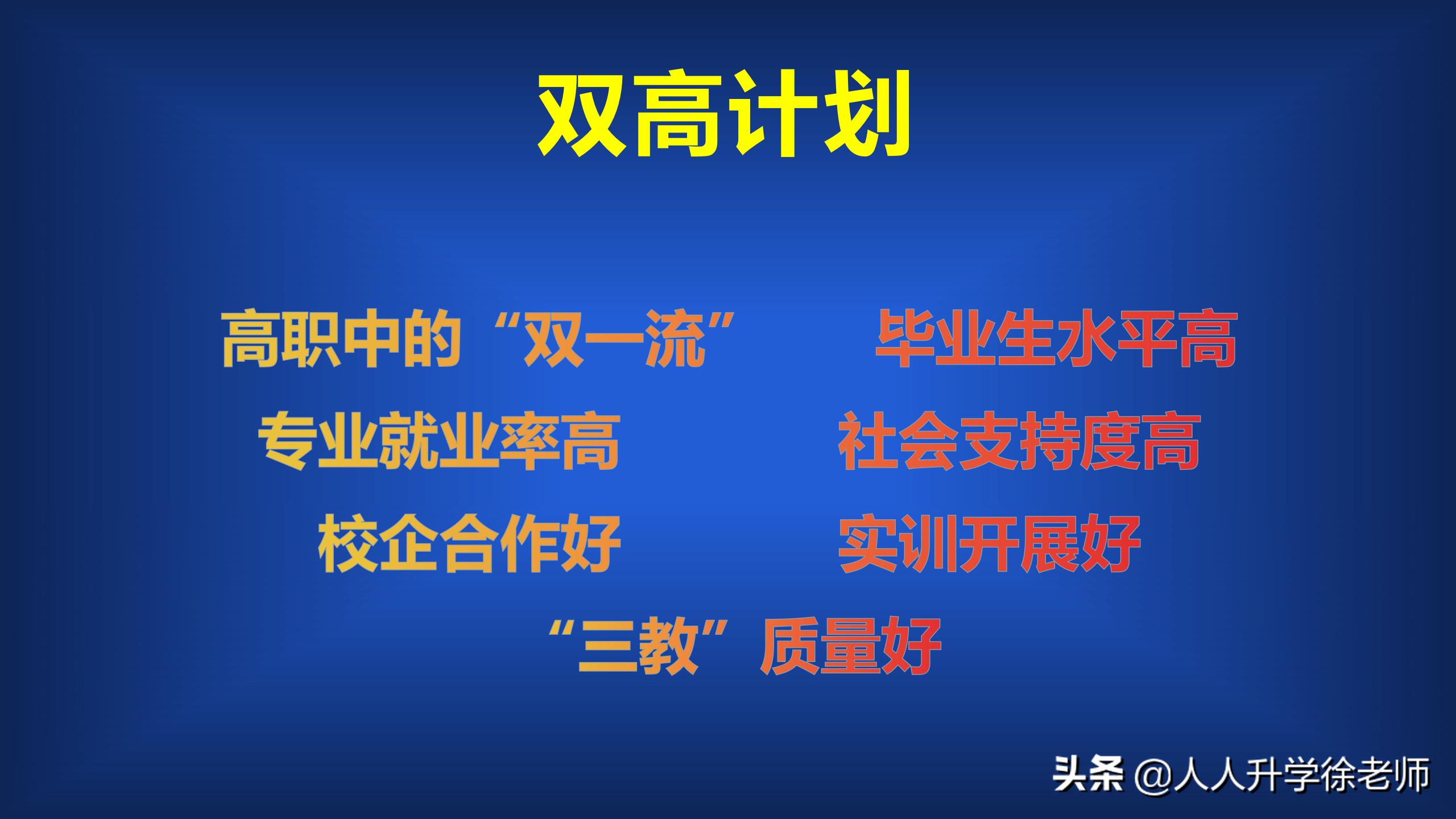 双高计划

高职中的“双一流”

专业就业率高

校企合作好

毕业生水平高

社会支持度高

实训开展好

“三教”质量好

头条 @人人升学徐老师